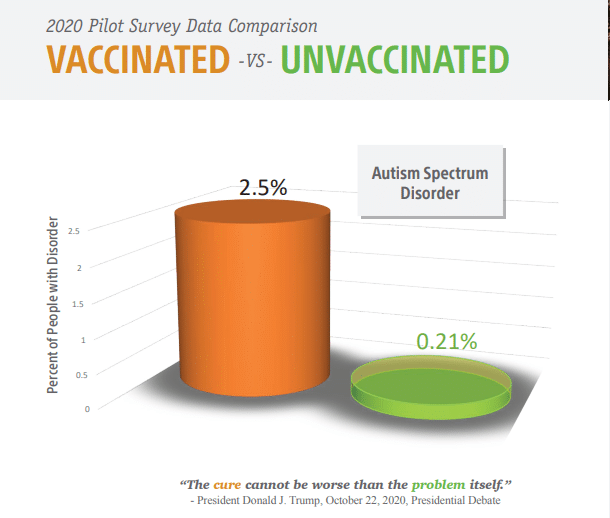 2020 Pilot Survey Data Comparison

VACCINATED -VS- UNVACCINATED

Autism Spectrum Disorder

2.5%

0.21%

Percent of People with Disorder

2.5
2
1.5
1
0.5
0

"The cure cannot be worse than the problem itself."
- President Donald J. Trump, October 22, 2020, Presidential Debate